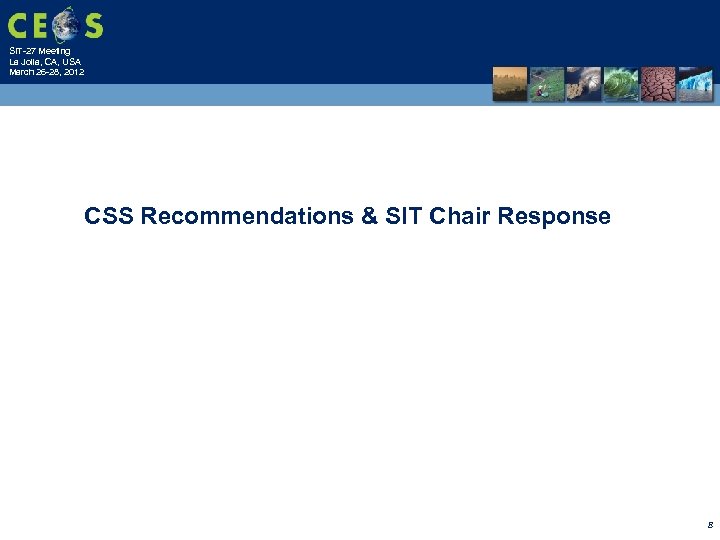 CEOS

SIT-27 Meeting
La Jolla, CA, USA
March 26-28, 2012

CSS Recommendations & SIT Chair Response

8